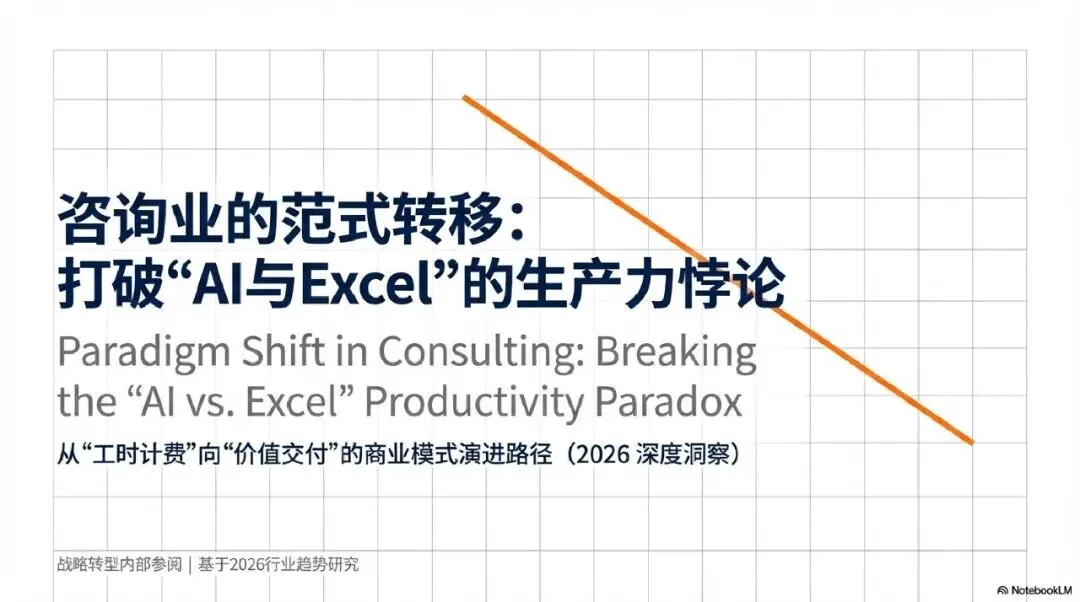 咨询业的范式转移：
打破“AI与Excel”的生产力悖论

Paradigm Shift in Consulting: Breaking the “AI vs. Excel” Productivity Paradox

从“工时计费”向“价值交付”的商业模式演进路径（2026 深度洞察）

战略转型内部参阅 | 基于2026行业趋势研究

NotebookLM